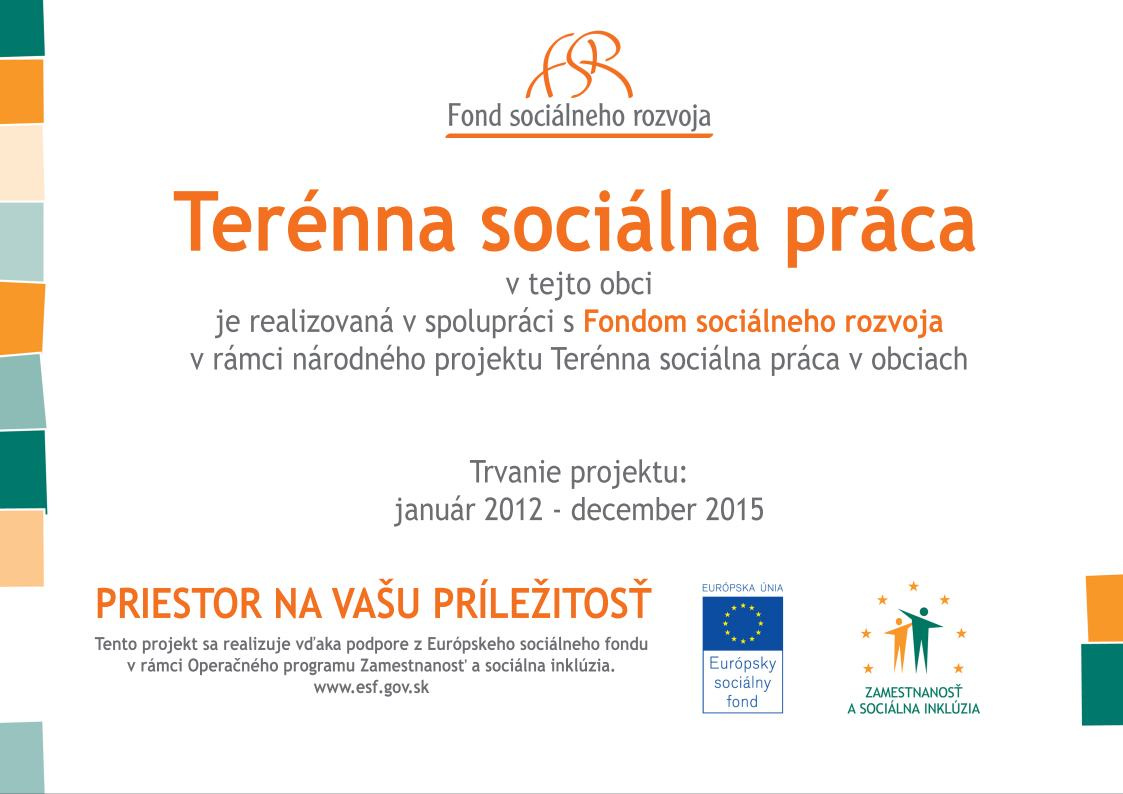 FSR
Fond sociálneho rozvoja

Terénna sociálna práca
v tejto obci
je realizovaná v spolupráci s Fondom sociálneho rozvoja
v rámci národného projektu Terénna sociálna práca v obciach

Trvanie projektu:
január 2012 - december 2015

PRIESTOR NA VAŠU PRÍLEŽITOSŤ
Tento projekt sa realizuje vďaka podpore z Európskeho sociálneho fondu v rámci Operačného programu Zamestnanosť a sociálna inklúzia.
www.esf.gov.sk

EURÓPSKA ÚNIA
Európsky sociálny fond

ZAMESTNANOSŤ A SOCIÁLNA INKLÚZIA